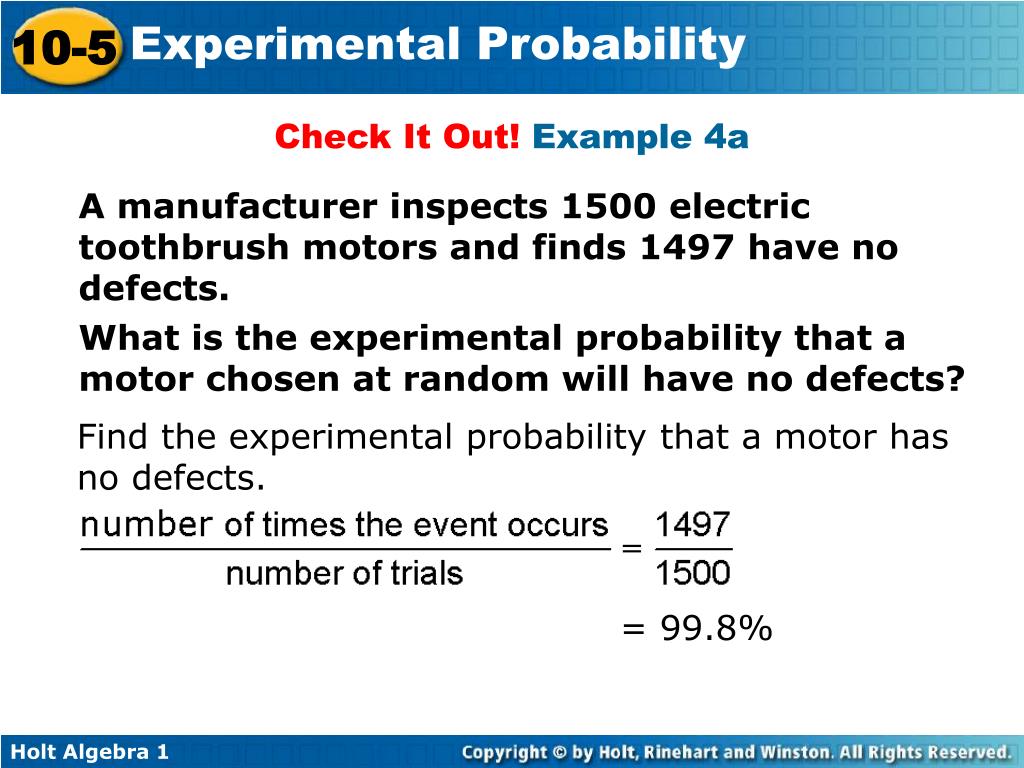 10-5 Experimental Probability

Check It Out! Example 4a

A manufacturer inspects 1500 electric toothbrush motors and finds 1497 have no defects.

What is the experimental probability that a motor chosen at random will have no defects?

Find the experimental probability that a motor has no defects.

$\frac{\text{number of times the event occurs}}{\text{number of trials}} = \frac{1497}{1500}$

$= 99.8\%$

Holt Algebra 1

Copyright © by Holt, Rinehart and Winston. All Rights Reserved.